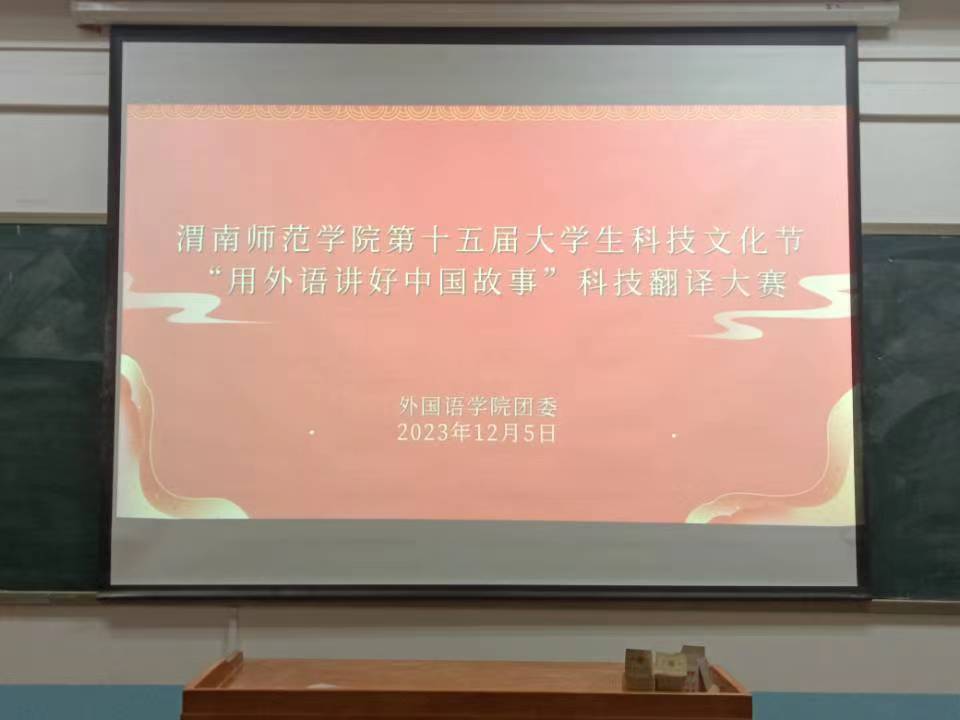 渭南师范学院第十五届大学生科技文化节
“用外语讲好中国故事”科技翻译大赛

外国语学院团委
2023年12月5日